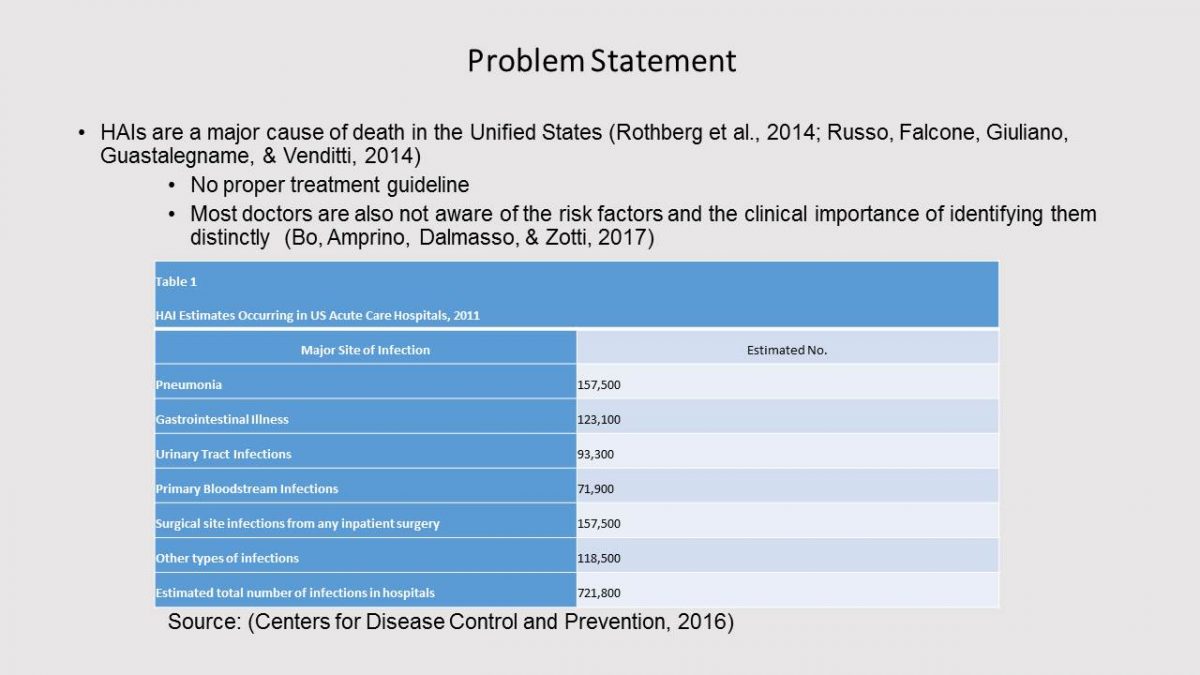 Problem Statement

• HAIs are a major cause of death in the Unified States (Rothberg et al., 2014; Russo, Falcone, Giuliano, Guastalegname, & Venditti, 2014)

• No proper treatment guideline

• Most doctors are also not aware of the risk factors and the clinical importance of identifying them distinctly (Bo, Amprino, Dalmasso, & Zotti, 2017)

Table 1

HAI Estimates Occurring in US Acute Care Hospitals, 2011

| Major Site of Infection | Estimated No. |
|---|---|
| Pneumonia | 157,500 |
| Gastrointestinal Illness | 123,100 |
| Urinary Tract Infections | 93,300 |
| Primary Bloodstream Infections | 71,900 |
| Surgical site infections from any inpatient surgery | 157,500 |
| Other types of infections | 118,500 |
| Estimated total number of infections in hospitals | 721,800 |

Source: (Centers for Disease Control and Prevention, 2016)